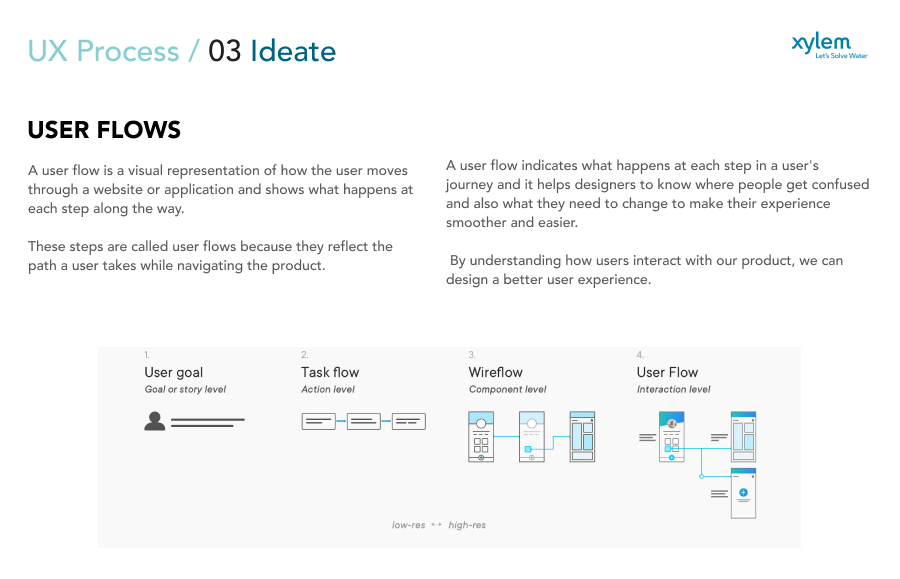 UX Process / 03 Ideate

xylem
Let's Solve Water

USER FLOWS

A user flow is a visual representation of how the user moves through a website or application and shows what happens at each step along the way.

These steps are called user flows because they reflect the path a user takes while navigating the product.

A user flow indicates what happens at each step in a user's journey and it helps designers to know where people get confused and also what they need to change to make their experience smoother and easier.

By understanding how users interact with our product, we can design a better user experience.

1.
User goal
Goal or story level

2.
Task flow
Action level

3.
Wireflow
Component level

4.
User Flow
Interaction level

low-res ↔ high-res